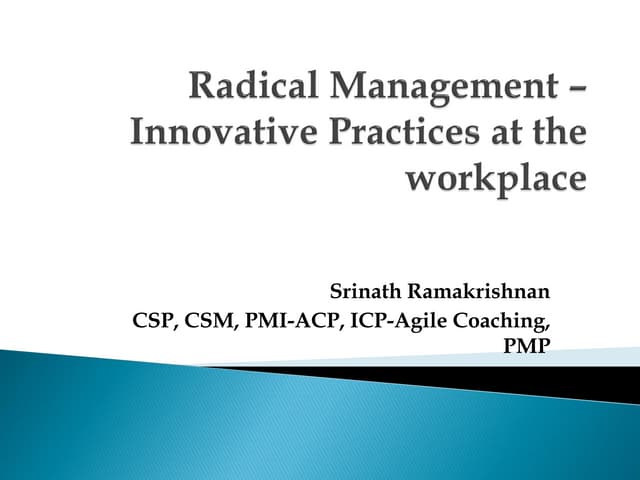 Radical Management – Innovative Practices at the workplace

Srinath Ramakrishnan
CSP, CSM, PMI-ACP, ICP-Agile Coaching, PMP